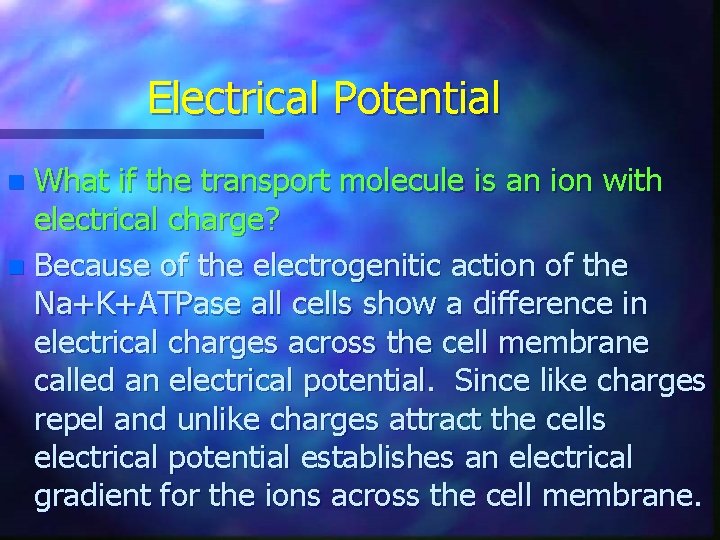 Electrical Potential

What if the transport molecule is an ion with electrical charge?

Because of the electrogenitic action of the Na+K+ATPase all cells show a difference in electrical charges across the cell membrane called an electrical potential. Since like charges repel and unlike charges attract the cells electrical potential establishes an electrical gradient for the ions across the cell membrane.